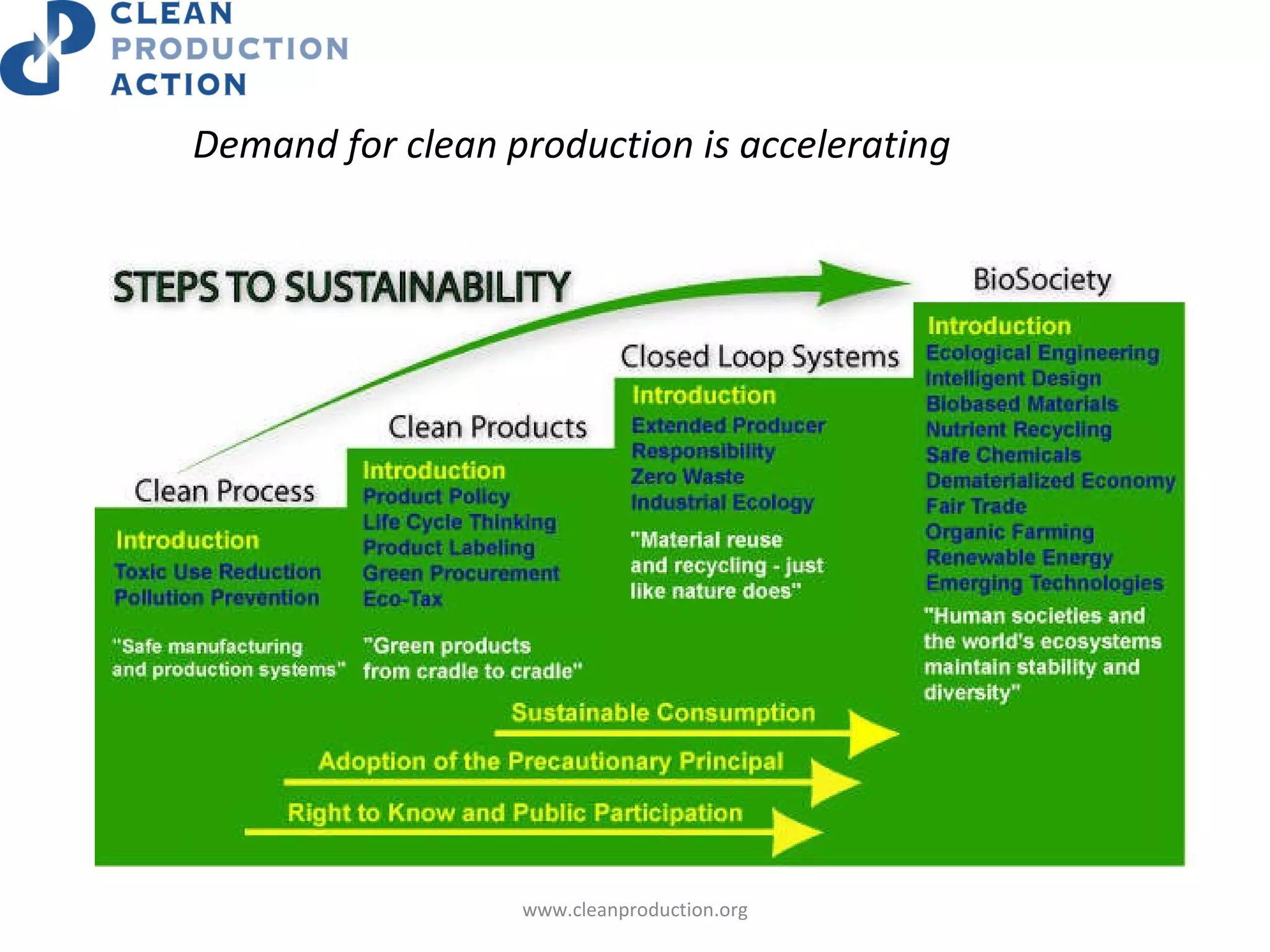 CLEAN
PRODUCTION
ACTION

Demand for clean production is accelerating

STEPS TO SUSTAINABILITY

Clean Process

Introduction
Toxic Use Reduction
Pollution Prevention

"Safe manufacturing and production systems"

Clean Products

Introduction
Product Policy
Life Cycle Thinking
Product Labeling
Green Procurement
Eco-Tax

"Green products from cradle to cradle"

Closed Loop Systems

Introduction
Extended Producer Responsibility
Zero Waste
Industrial Ecology

"Material reuse and recycling - just like nature does"

BioSociety

Introduction
Ecological Engineering
Intelligent Design
Biobased Materials
Nutrient Recycling
Safe Chemicals
Dematerialized Economy
Fair Trade
Organic Farming
Renewable Energy
Emerging Technologies

"Human societies and the world's ecosystems maintain stability and diversity"

Sustainable Consumption

Adoption of the Precautionary Principal

Right to Know and Public Participation

www.cleanproduction.org